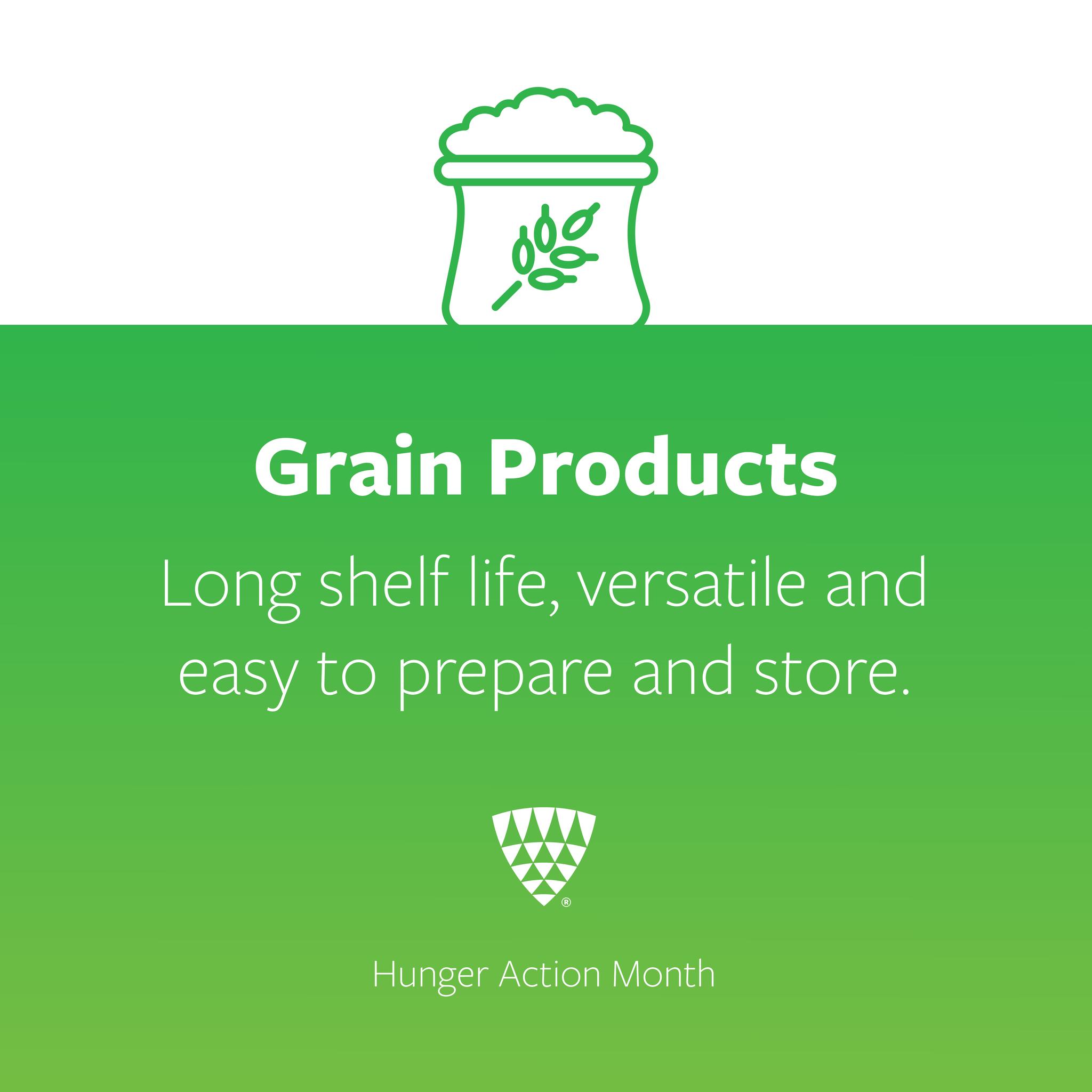 Grain Products

Long shelf life, versatile and easy to prepare and store.

®

Hunger Action Month